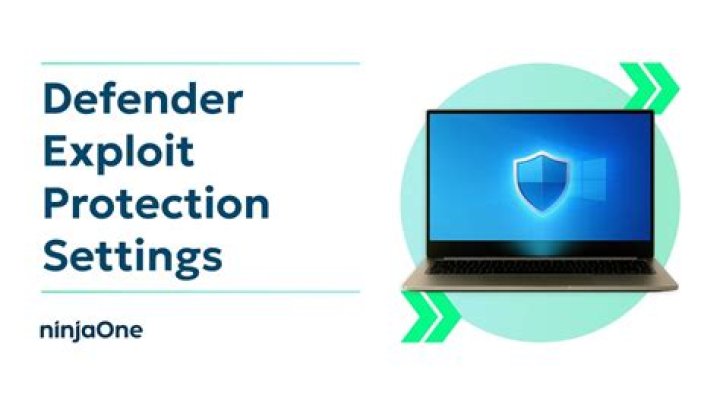 Defender Exploit Protection Settings

ninjaOne